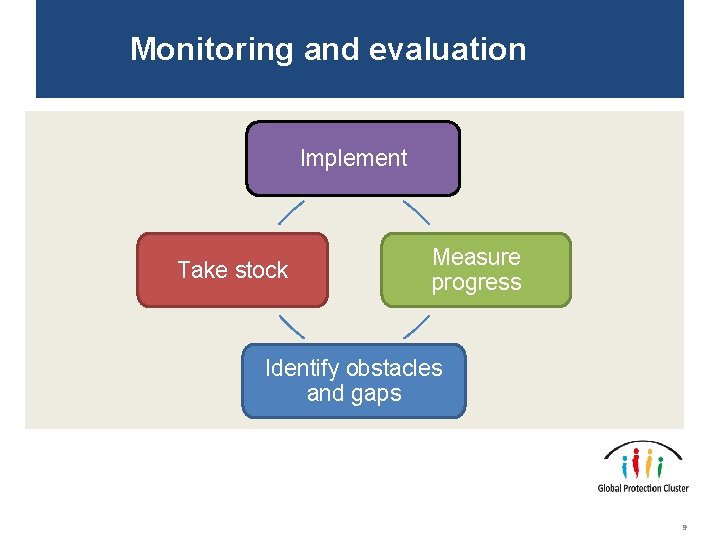 Monitoring and evaluation

Implement

Take stock

Measure progress

Identify obstacles and gaps

Global Protection Cluster

9